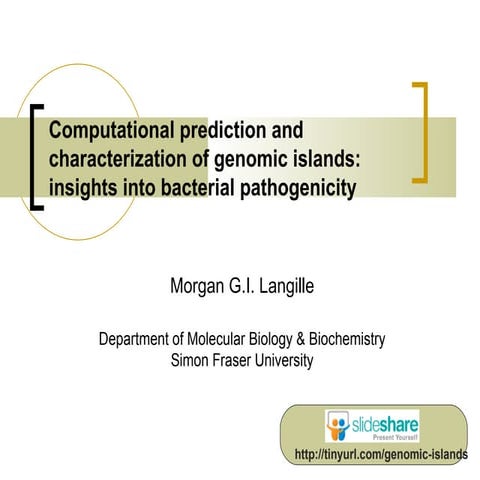 Computational prediction and characterization of genomic islands: insights into bacterial pathogenicity

Morgan G.I. Langille

Department of Molecular Biology & Biochemistry
Simon Fraser University

slideshare
Present Yourself

http://tinyurl.com/genomic-islands